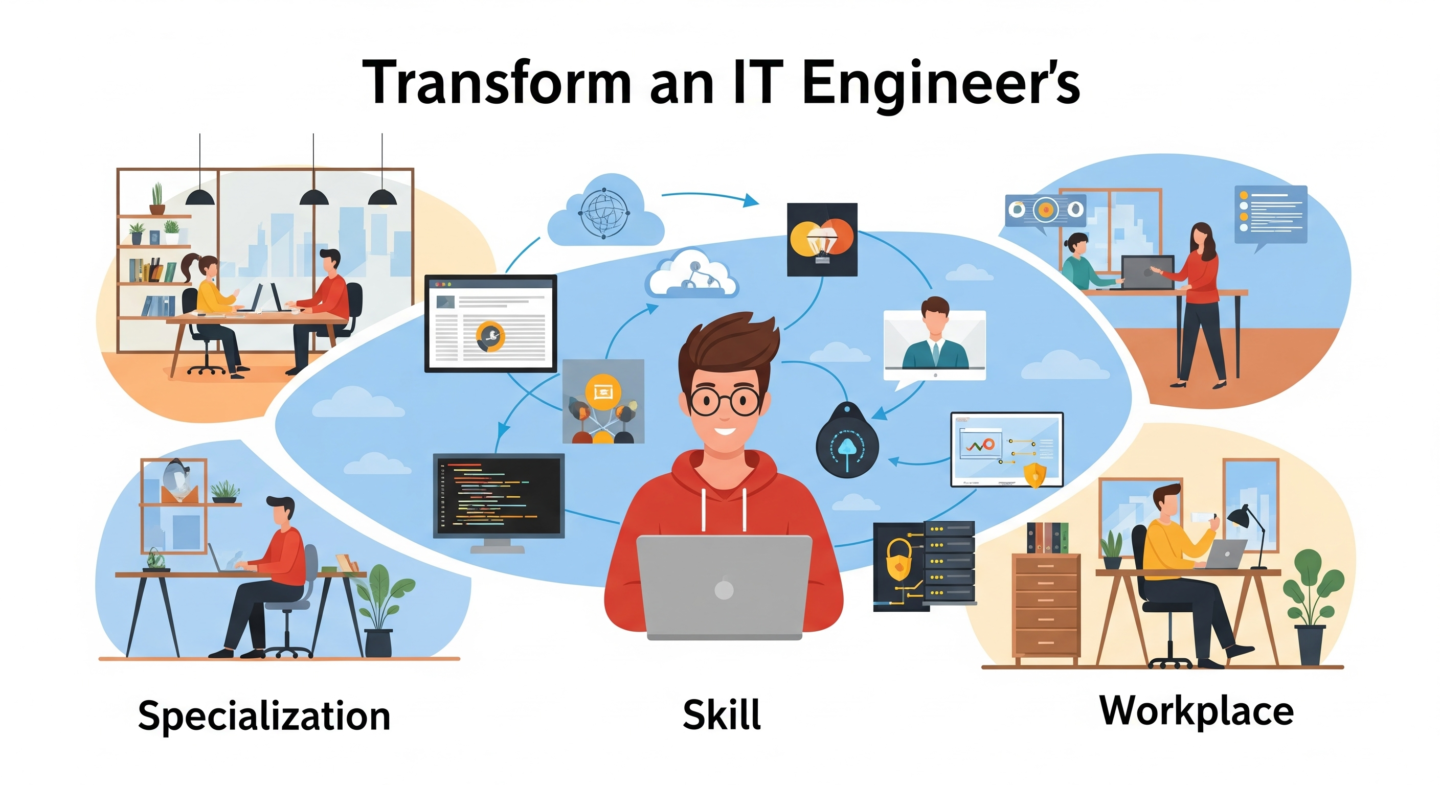 Transform an IT Engineer's

Specialization

Skill

Workplace